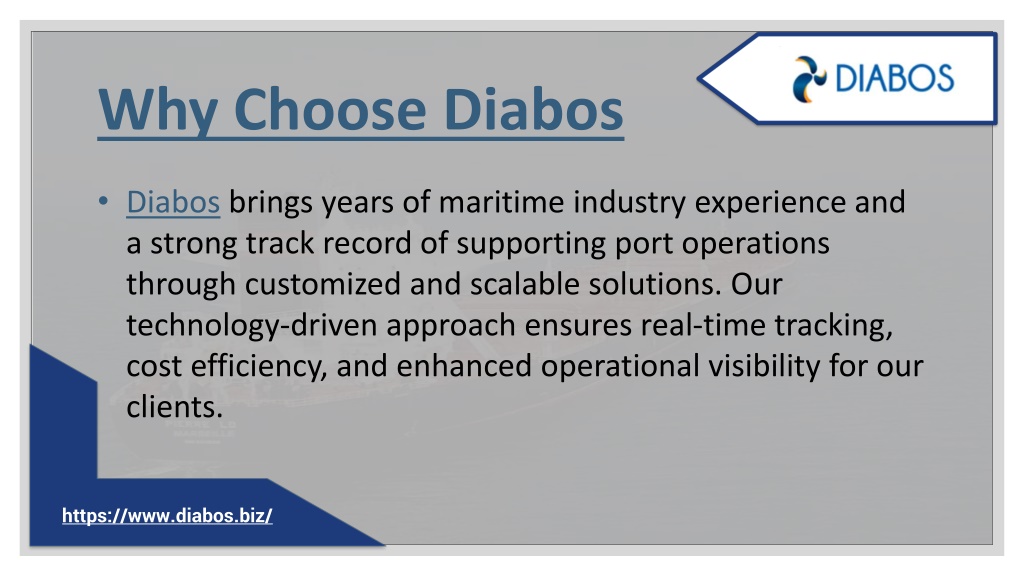 DIABOS

Why Choose Diabos

• Diabos brings years of maritime industry experience and a strong track record of supporting port operations through customized and scalable solutions. Our technology-driven approach ensures real-time tracking, cost efficiency, and enhanced operational visibility for our clients.

https://www.diabos.biz/